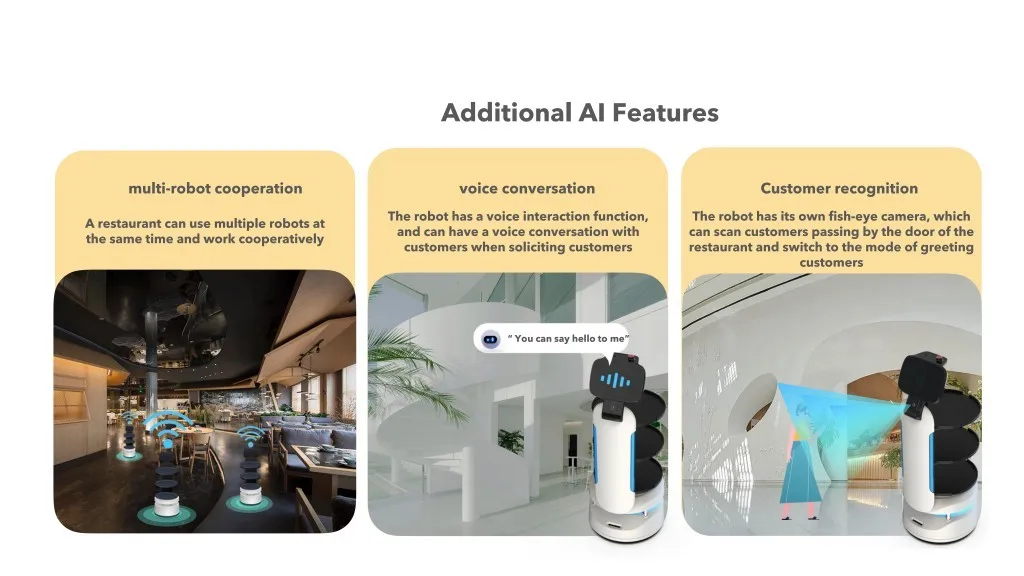 Additional AI Features

multi-robot cooperation

A restaurant can use multiple robots at the same time and work cooperatively

voice conversation

The robot has a voice interaction function, and can have a voice conversation with customers when soliciting customers

" You can say hello to me"

Customer recognition

The robot has its own fish-eye camera, which can scan customers passing by the door of the restaurant and switch to the mode of greeting customers